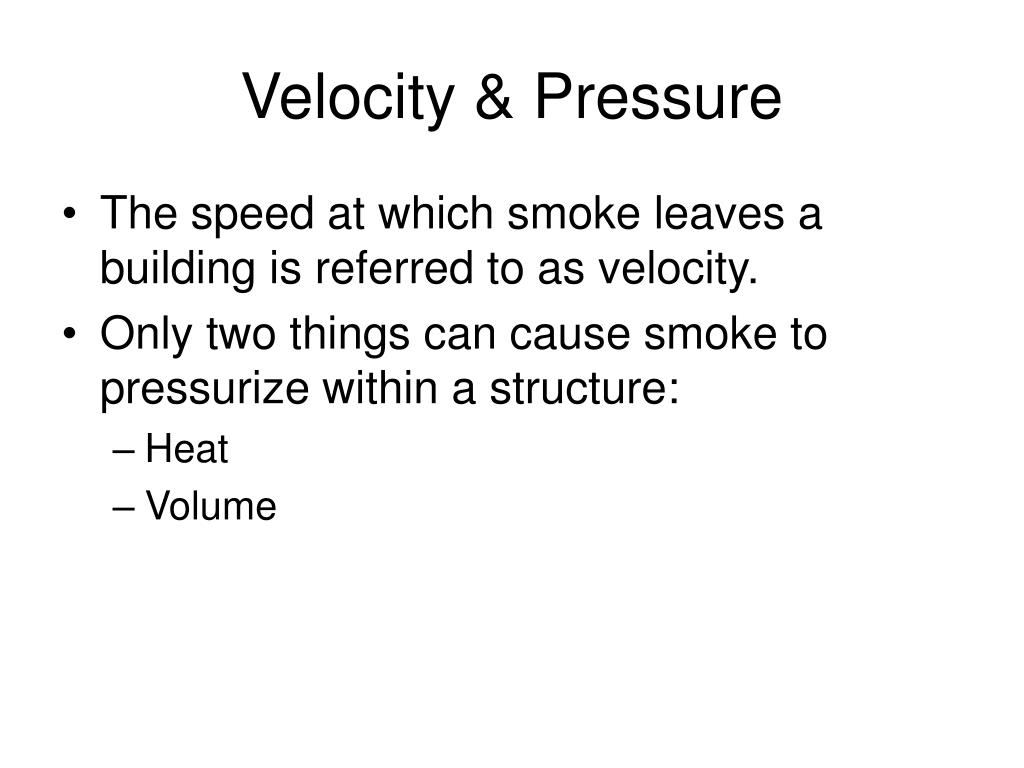 Velocity & Pressure

• The speed at which smoke leaves a building is referred to as velocity.
• Only two things can cause smoke to pressurize within a structure:
– Heat
– Volume